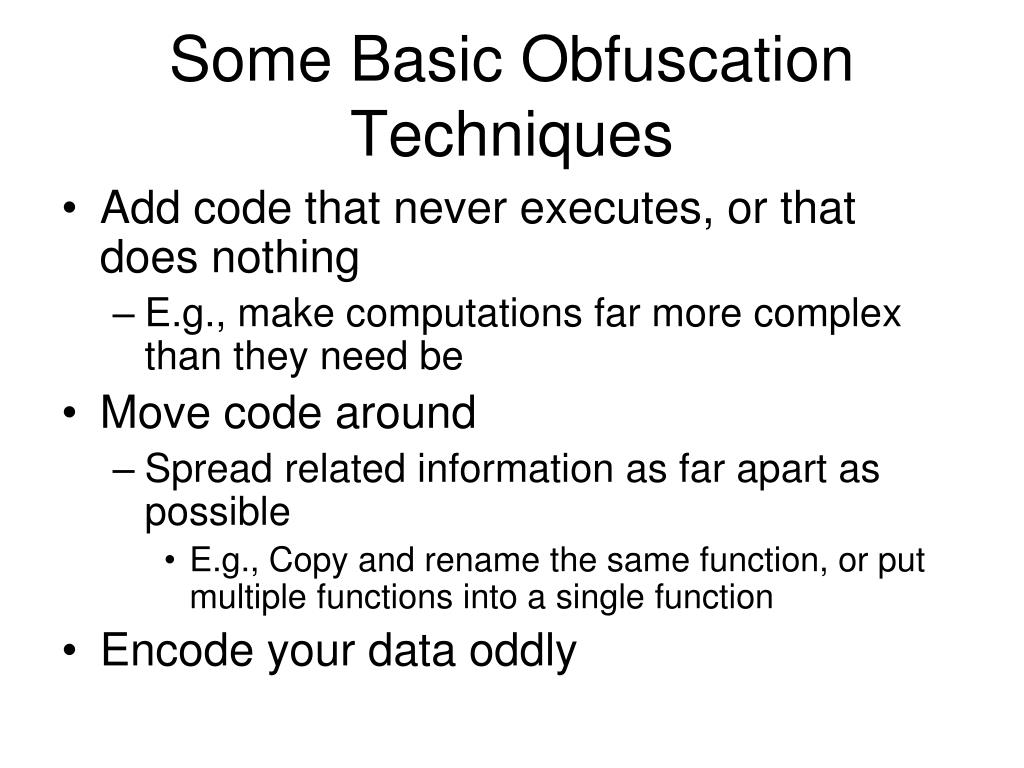 Some Basic Obfuscation Techniques

• Add code that never executes, or that does nothing
– E.g., make computations far more complex than they need be
• Move code around
– Spread related information as far apart as possible
• E.g., Copy and rename the same function, or put multiple functions into a single function
• Encode your data oddly